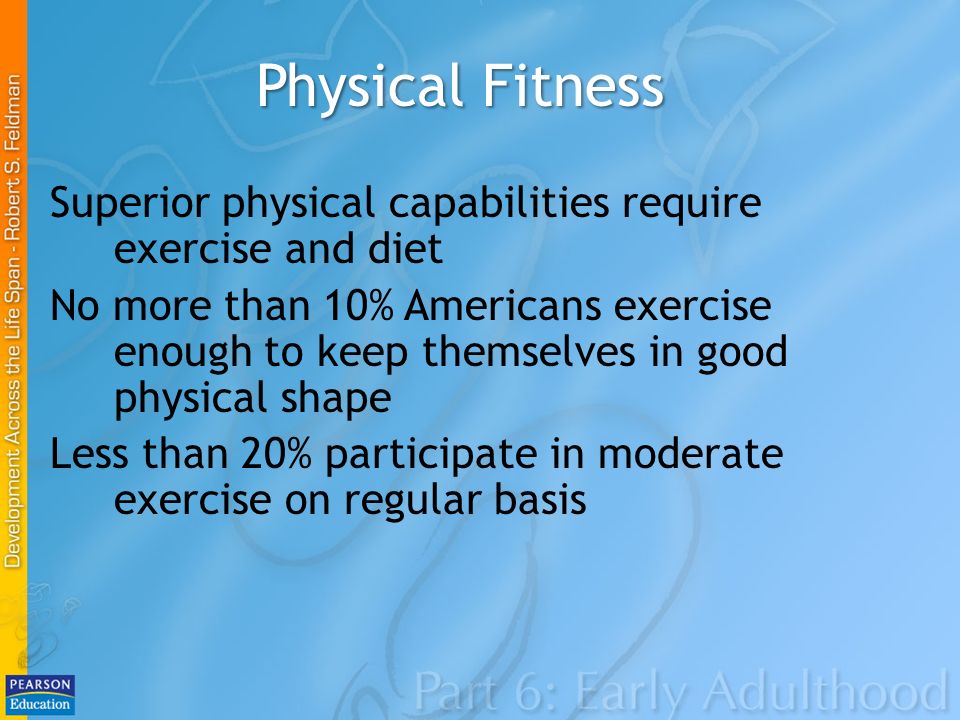 Development Across the Life Span - Robert S. Feldman

Physical Fitness

Superior physical capabilities require exercise and diet

No more than 10% Americans exercise enough to keep themselves in good physical shape

Less than 20% participate in moderate exercise on regular basis

PEARSON Education

Part 6: Early Adulthood